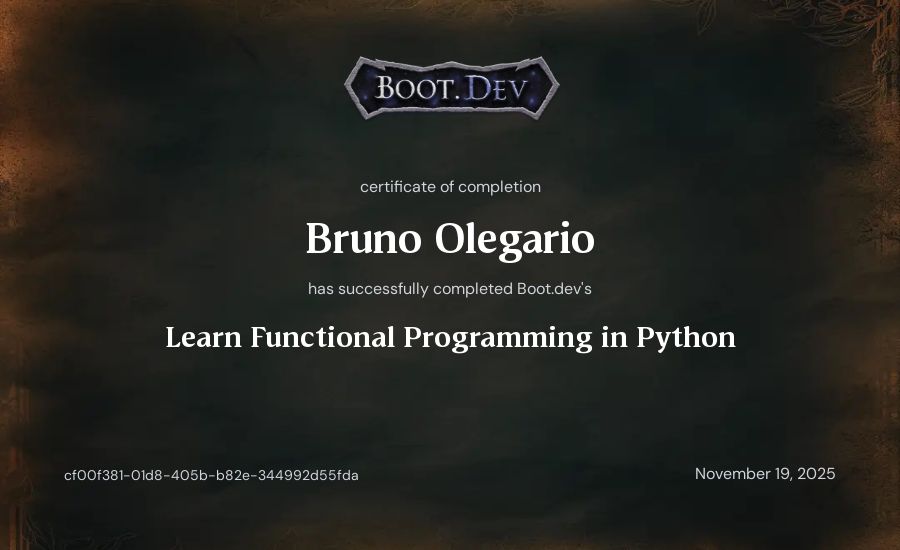 BOOT.DEV

certificate of completion

Bruno Olegario

has successfully completed Boot.dev's

Learn Functional Programming in Python

cf00f381-01d8-405b-b82e-344992d55fda

November 19, 2025